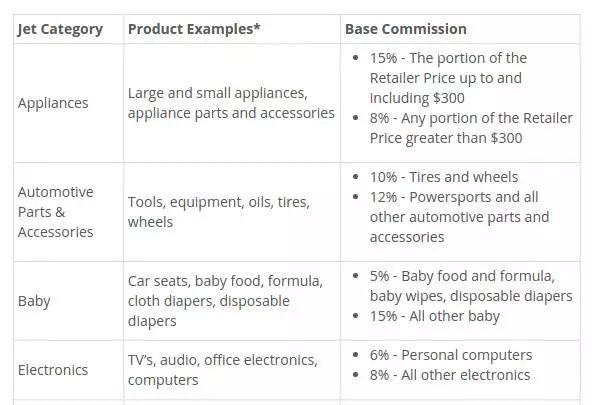 | Jet Category | Product Examples* | Base Commission |
|---|---|---|
| Appliances | Large and small appliances, appliance parts and accessories | • 15% - The portion of the Retailer Price up to and including \$300 • 8% - Any portion of the Retailer Price greater than \$300 |
| Automotive Parts & Accessories | Tools, equipment, oils, tires, wheels | • 10% - Tires and wheels • 12% - Powersports and all other automotive parts and accessories |
| Baby | Car seats, baby food, formula, cloth diapers, disposable diapers | • 5% - Baby food and formula, baby wipes, disposable diapers • 15% - All other baby |
| Electronics | TV's, audio, office electronics, computers | • 6% - Personal computers • 8% - All other electronics |